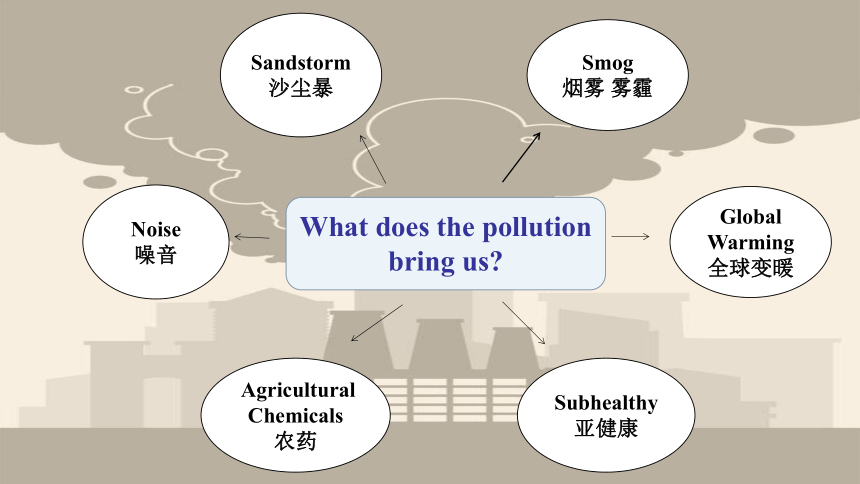 Sandstorm
沙尘暴

Smog
烟雾 雾霾

Noise
噪音

What does the pollution bring us?

Global Warming
全球变暖

Agricultural Chemicals
农药

Subhealthy
亚健康